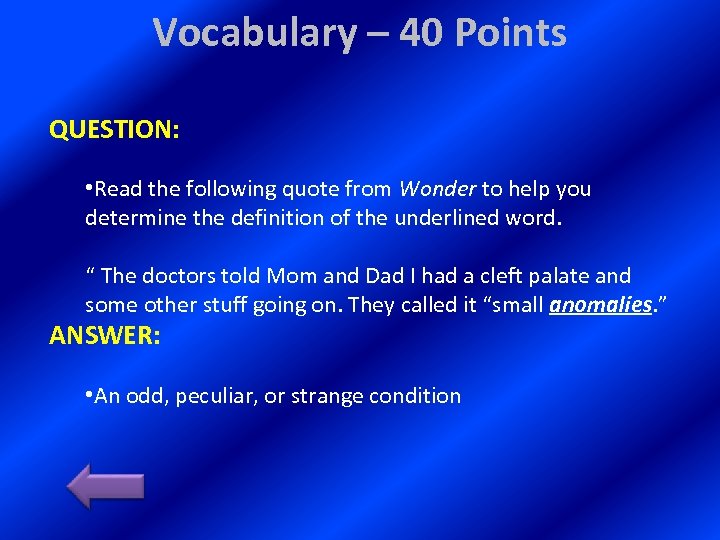 Vocabulary – 40 Points

QUESTION:

•Read the following quote from Wonder to help you determine the definition of the underlined word.

“ The doctors told Mom and Dad I had a cleft palate and some other stuff going on. They called it “small anomalies.”

ANSWER:

•An odd, peculiar, or strange condition